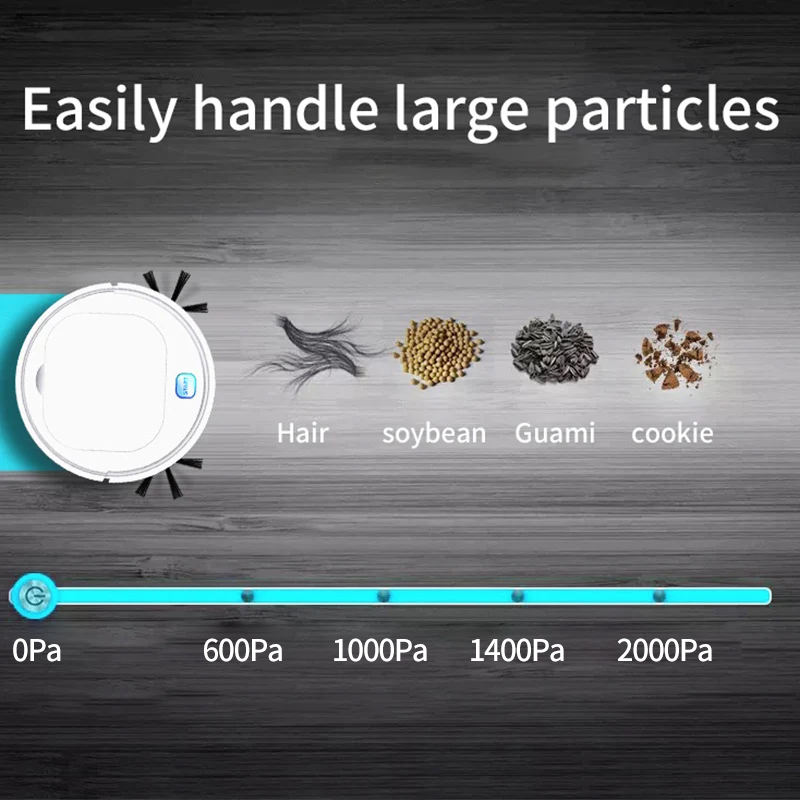 Easily handle large particles

Hair soybean Guami cookie

0Pa 600Pa 1000Pa 1400Pa 2000Pa